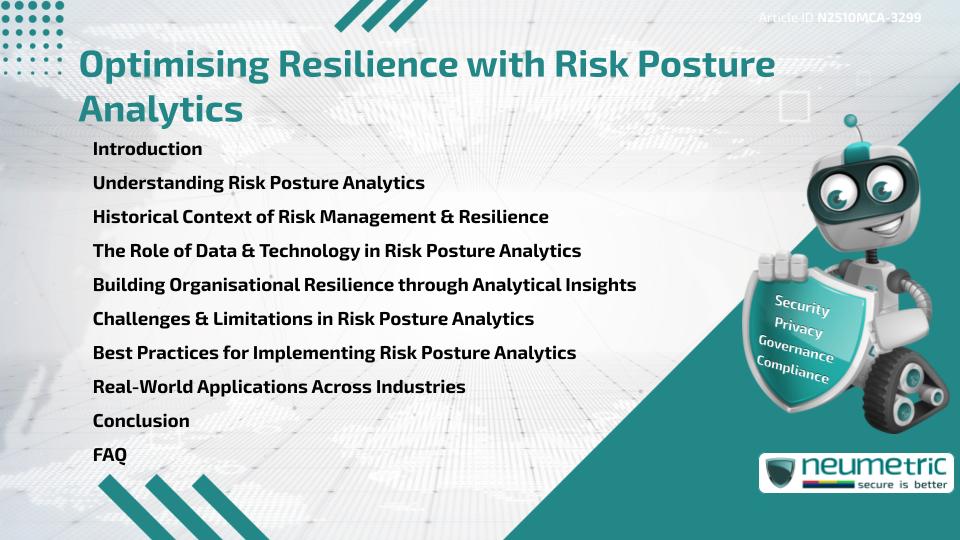 Article ID N2510MCA-3299

Optimising Resilience with Risk Posture Analytics

Introduction

Understanding Risk Posture Analytics

Historical Context of Risk Management & Resilience

The Role of Data & Technology in Risk Posture Analytics

Building Organisational Resilience through Analytical Insights

Challenges & Limitations in Risk Posture Analytics

Best Practices for Implementing Risk Posture Analytics

Real-World Applications Across Industries

Conclusion

FAQ

Security
Privacy
Governance
Compliance

neumetric
secure is better